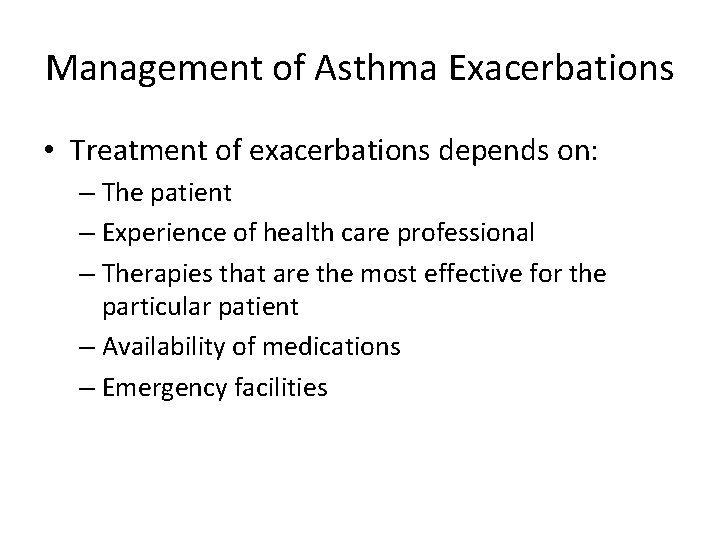 Management of Asthma Exacerbations

• Treatment of exacerbations depends on:
– The patient
– Experience of health care professional
– Therapies that are the most effective for the particular patient
– Availability of medications
– Emergency facilities